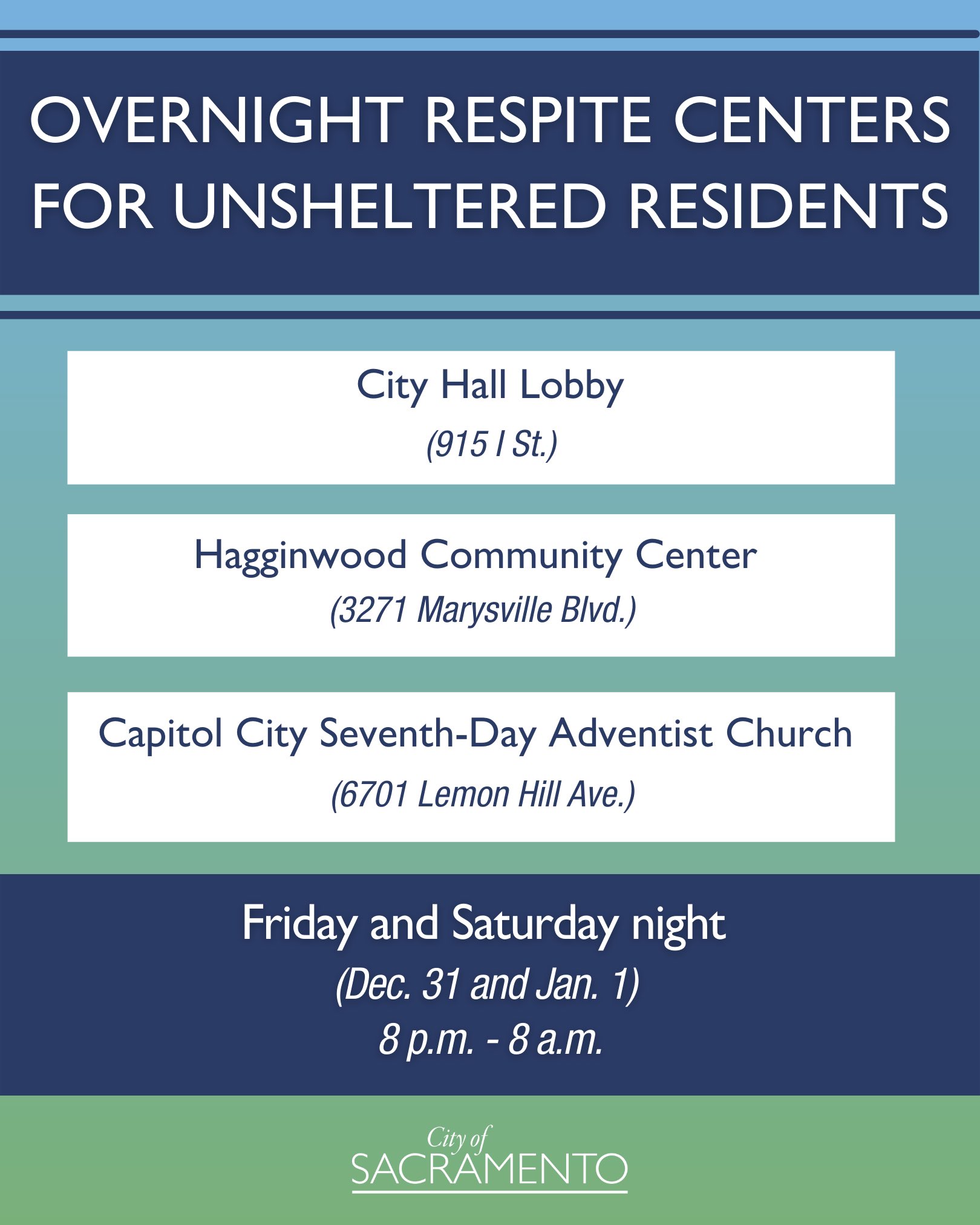 OVERNIGHT RESPITE CENTERS FOR UNSHELTERED RESIDENTS

City Hall Lobby
(915 I St.)

Hagginwood Community Center
(3271 Marysville Blvd.)

Capitol City Seventh-Day Adventist Church
(6701 Lemon Hill Ave.)

Friday and Saturday night
(Dec. 31 and Jan. 1)
8 p.m. - 8 a.m.

City of
SACRAMENTO